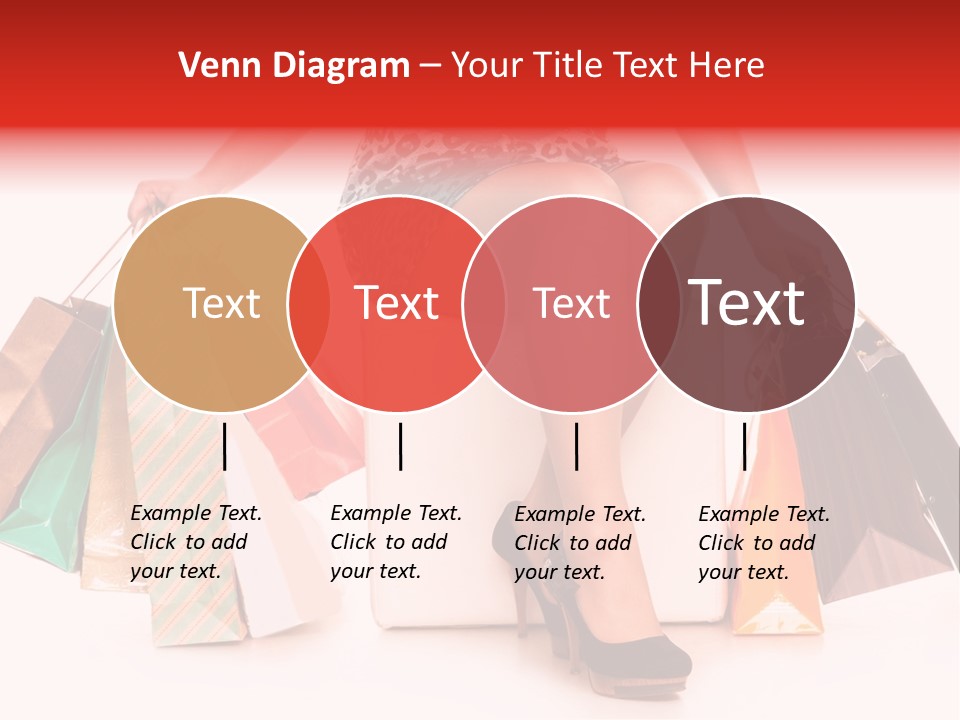 Venn Diagram – Your Title Text Here

Text

Text

Text

Text

Example Text. Click to add your text.

Example Text. Click to add your text.

Example Text. Click to add your text.

Example Text. Click to add your text.